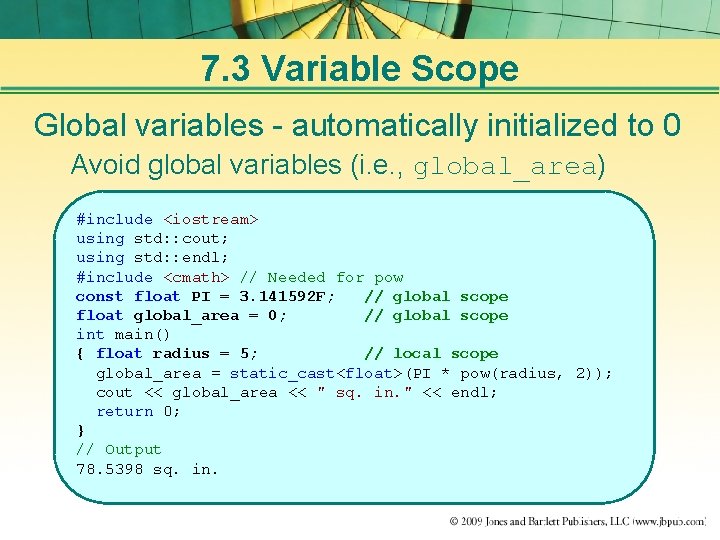 7.3 Variable Scope

Global variables - automatically initialized to 0

Avoid global variables (i.e., global_area)

#include <iostream>
using std::cout;
using std::endl;
#include <cmath> // Needed for pow
const float PI = 3.141592F; // global scope
float global_area = 0; // global scope
int main()
{ float radius = 5; // local scope
global_area = static_cast<float>(PI * pow(radius, 2));
cout << global_area << " sq. in." << endl;
return 0;
}
// Output
78.5398 sq. in.

© 2009 Jones and Bartlett Publishers, LLC (www.jbpub.com)